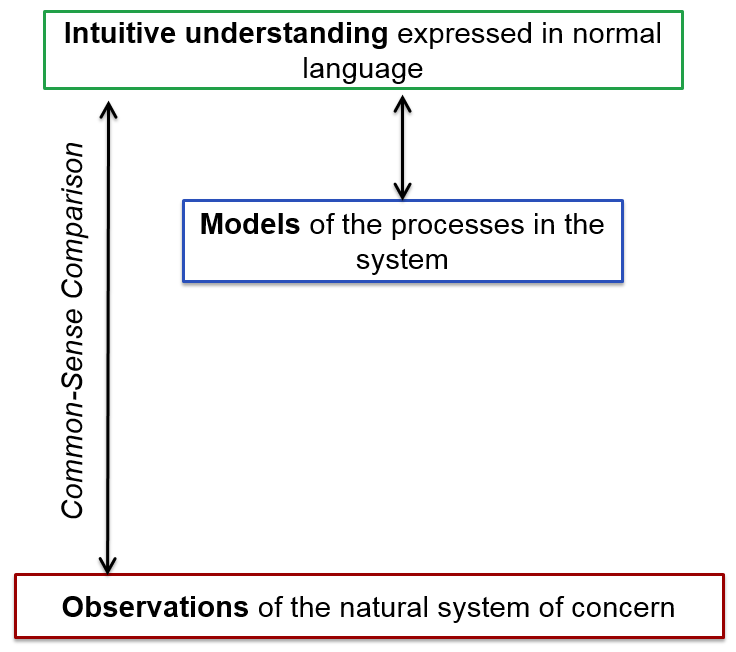 Intuitive understanding expressed in normal language

Common-Sense Comparison

Models of the processes in the system

Observations of the natural system of concern